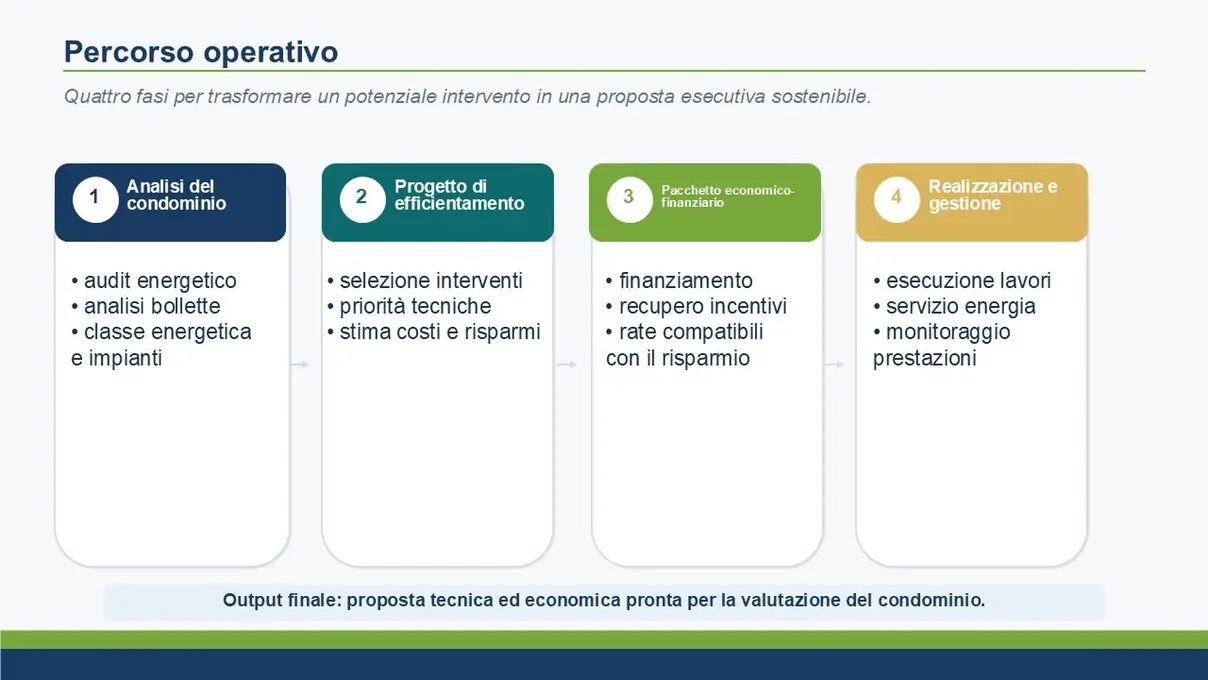 Percorso operativo

Quattro fasi per trasformare un potenziale intervento in una proposta esecutiva sostenibile.

1 Analisi del condominio

• audit energetico
• analisi bollette
• classe energetica e impianti

2 Progetto di efficientamento

• selezione interventi
• priorità tecniche
• stima costi e risparmi

3 Pacchetto economico-finanziario

• finanziamento
• recupero incentivi
• rate compatibili con il risparmio

4 Realizzazione e gestione

• esecuzione lavori
• servizio energia
• monitoraggio prestazioni

Output finale: proposta tecnica ed economica pronta per la valutazione del condominio.